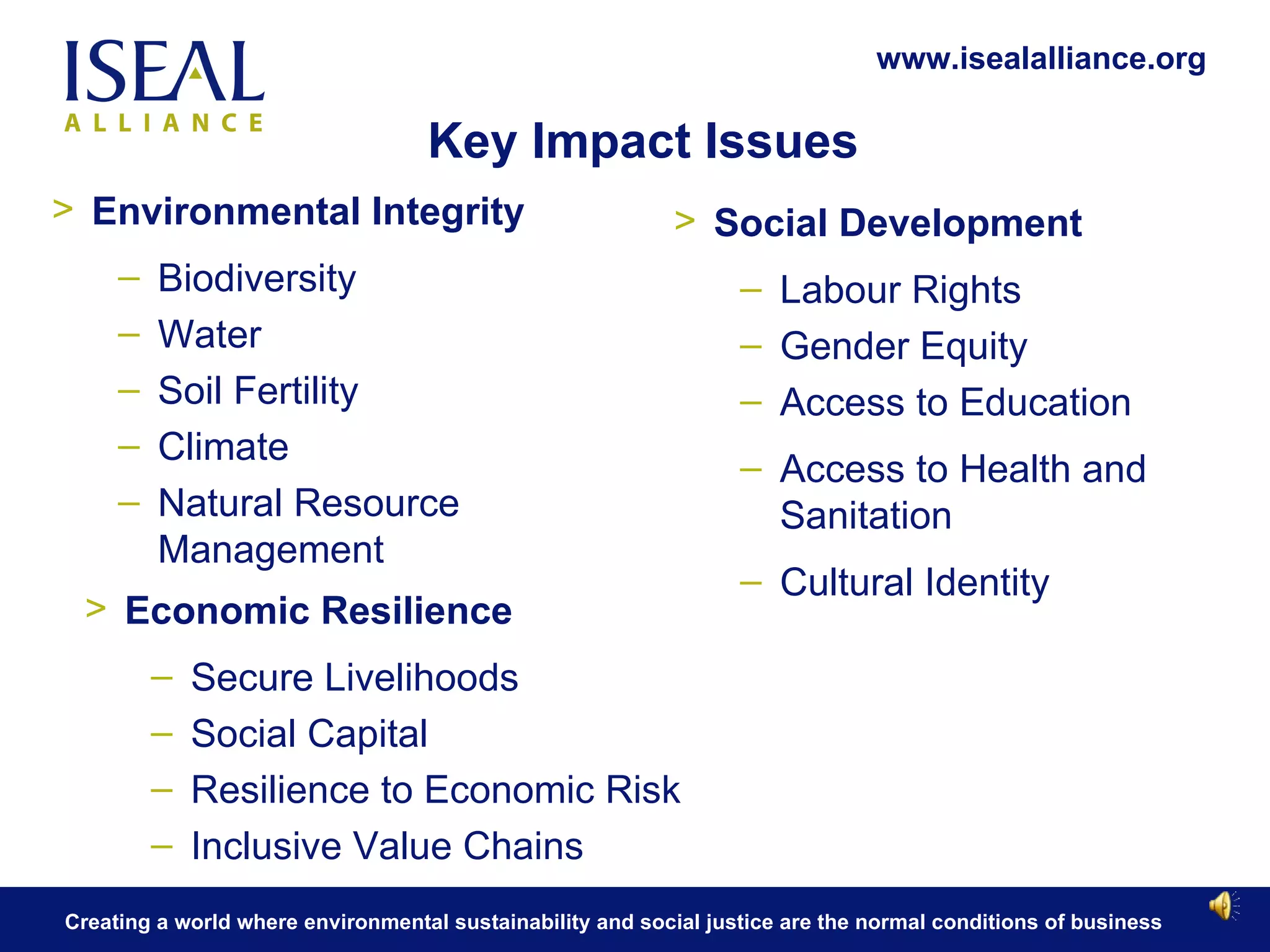 ISEAL ALLIANCE

www.isealalliance.org

Key Impact Issues

> Environmental Integrity
– Biodiversity
– Water
– Soil Fertility
– Climate
– Natural Resource Management

> Economic Resilience
– Secure Livelihoods
– Social Capital
– Resilience to Economic Risk
– Inclusive Value Chains

> Social Development
– Labour Rights
– Gender Equity
– Access to Education
– Access to Health and Sanitation
– Cultural Identity

Creating a world where environmental sustainability and social justice are the normal conditions of business